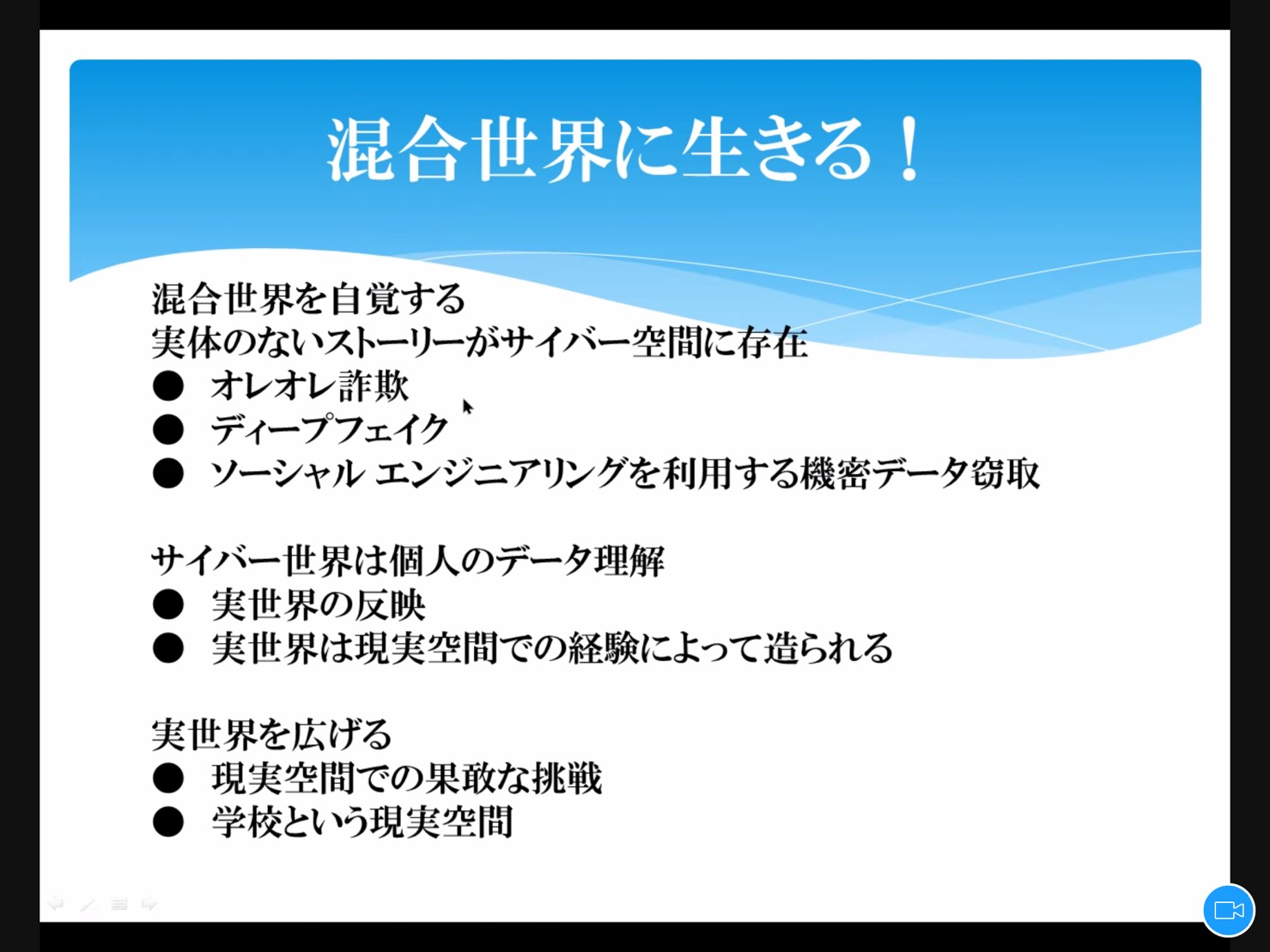 混合世界に生きる！

混合世界を自覚する
実体のないストーリーがサイバー空間に存在
● オレオレ詐欺
● ディープフェイク
● ソーシャル エンジニアリングを利用する機密データ窃取

サイバー世界は個人のデータ理解
● 実世界の反映
● 実世界は現実空間での経験によって造られる

実世界を広げる
● 現実空間での果敢な挑戦
● 学校という現実空間